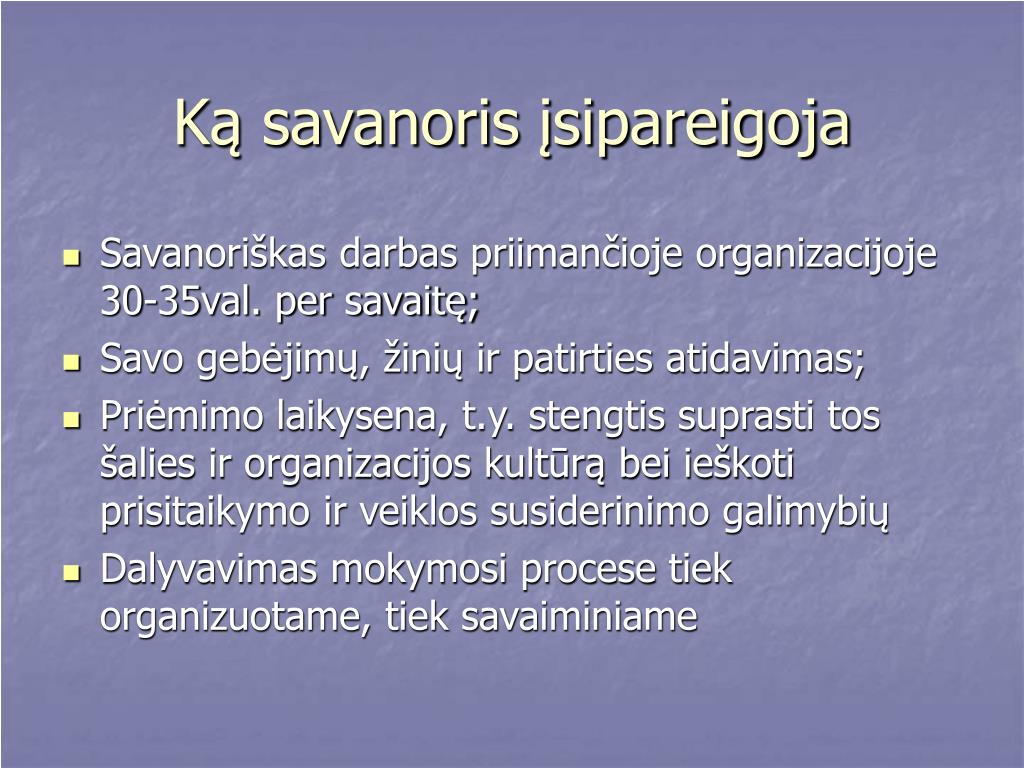 Ką savanoris įsipareigoja

- Savanoriškas darbas priimančioje organizacijoje 30-35val. per savaitę;
- Savo gebėjimų, žinių ir patirties atidavimas;
- Priėmimo laikysena, t.y. stengtis suprasti tos šalies ir organizacijos kultūrą bei ieškoti prisitaikymo ir veiklos susiderinimo galimybių
- Dalyvavimas mokymosi procese tiek organizuotame, tiek savaiminiame